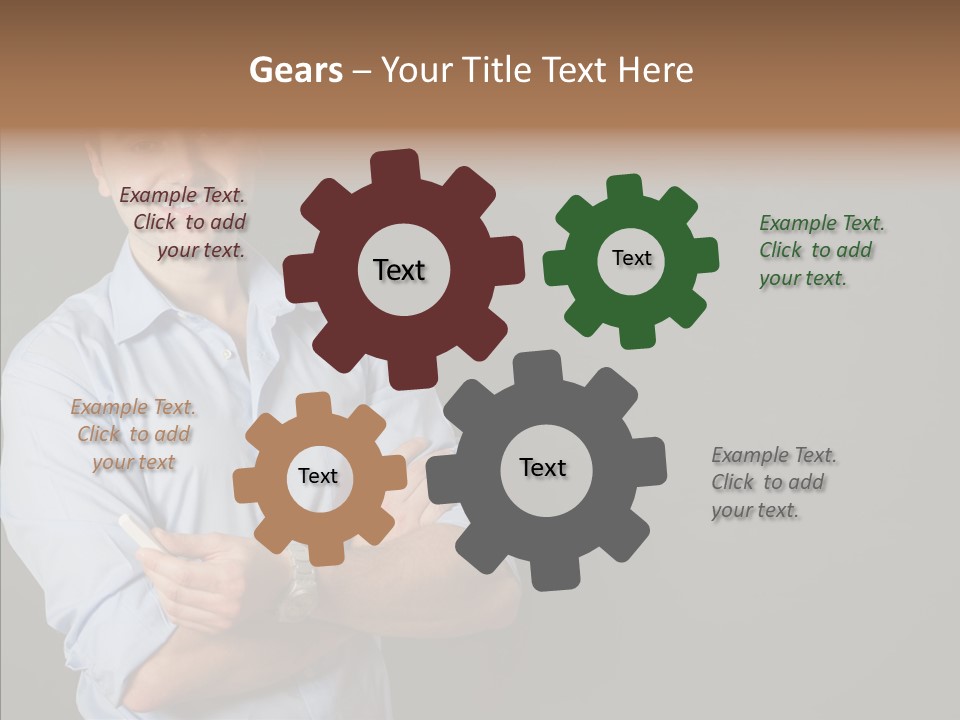 Gears – Your Title Text Here

Example Text. Click to add your text.

Text

Text

Example Text. Click to add your text.

Example Text. Click to add your text

Text

Text

Example Text. Click to add your text.